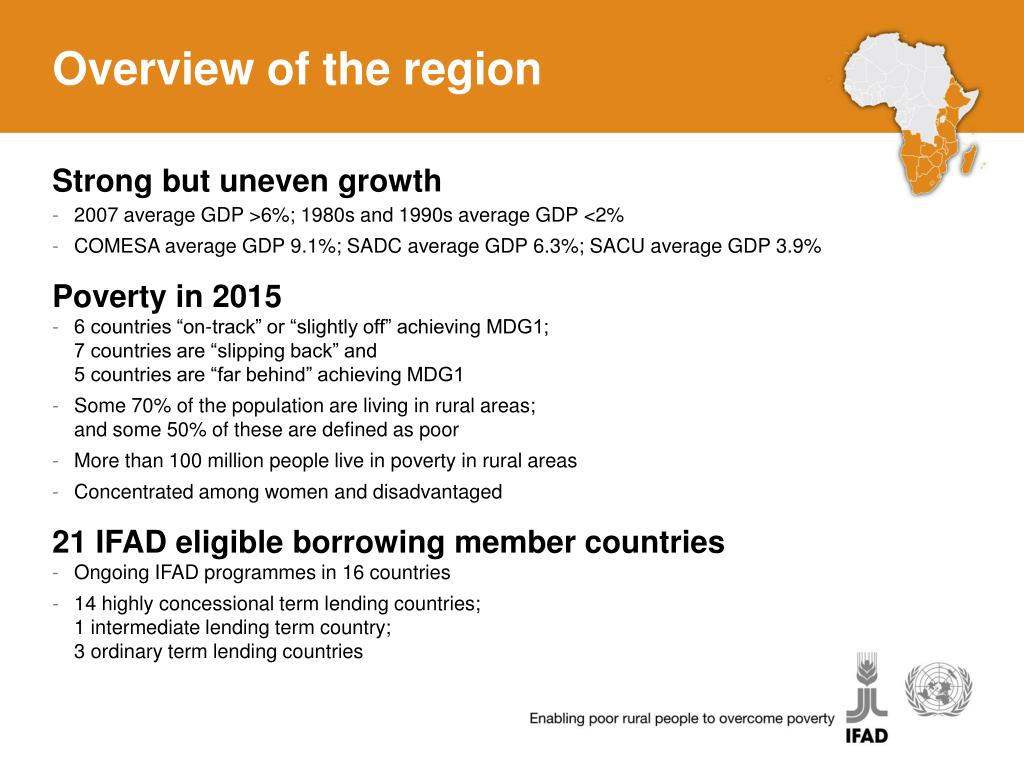 Overview of the region

Strong but uneven growth
- 2007 average GDP >6%; 1980s and 1990s average GDP <2%
- COMESA average GDP 9.1%; SADC average GDP 6.3%; SACU average GDP 3.9%

Poverty in 2015
- 6 countries “on-track” or “slightly off” achieving MDG1; 7 countries are “slipping back” and 5 countries are “far behind” achieving MDG1
- Some 70% of the population are living in rural areas; and some 50% of these are defined as poor
- More than 100 million people live in poverty in rural areas
- Concentrated among women and disadvantaged

21 IFAD eligible borrowing member countries
- Ongoing IFAD programmes in 16 countries
- 14 highly concessional term lending countries; 1 intermediate lending term country; 3 ordinary term lending countries

Enabling poor rural people to overcome poverty

IFAD